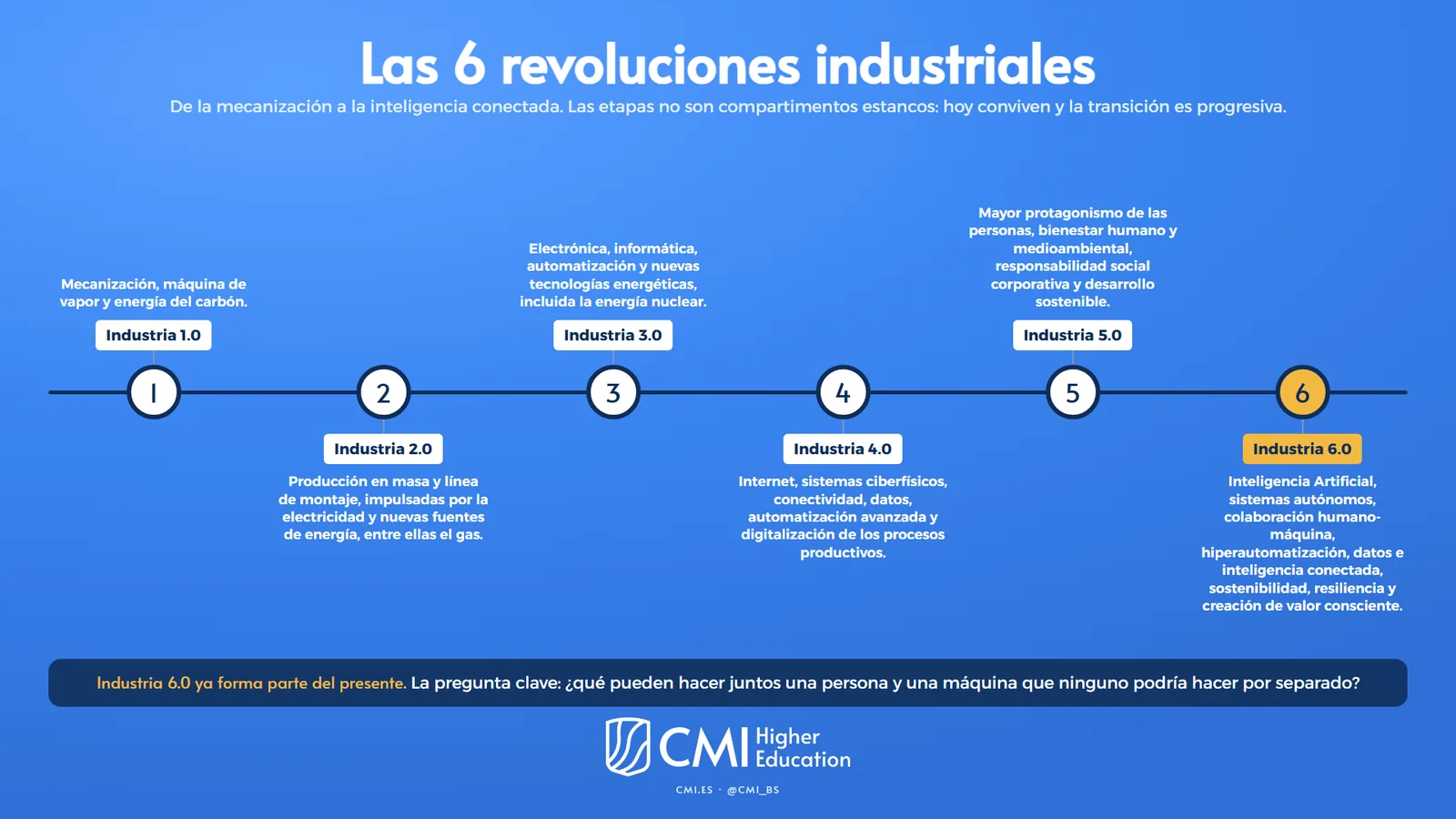 Las 6 revoluciones industriales

De la mecanización a la inteligencia conectada. Las etapas no son compartimentos estancos: hoy conviven y la transición es progresiva.

Mecanización, máquina de vapor y energía del carbón.

Industria 1.0

1

2

Industria 2.0

Producción en masa y línea de montaje, impulsadas por la electricidad y nuevas fuentes de energía, entre ellas el gas.

Electrónica, informática, automatización y nuevas tecnologías energéticas, incluida la energía nuclear.

Industria 3.0

3

4

Industria 4.0

Internet, sistemas ciberfísicos, conectividad, datos, automatización avanzada y digitalización de los procesos productivos.

Mayor protagonismo de las personas, bienestar humano y medioambiental, responsabilidad social corporativa y desarrollo sostenible.

Industria 5.0

5

6

Industria 6.0

Inteligencia Artificial, sistemas autónomos, colaboración humano-máquina, hiperautomatización, datos e inteligencia conectada, sostenibilidad, resiliencia y creación de valor consciente.

Industria 6.0 ya forma parte del presente. La pregunta clave: ¿qué pueden hacer juntos una persona y una máquina que ninguno podría hacer por separado?

CMI Higher Education

CMI.ES · @CMI_BS